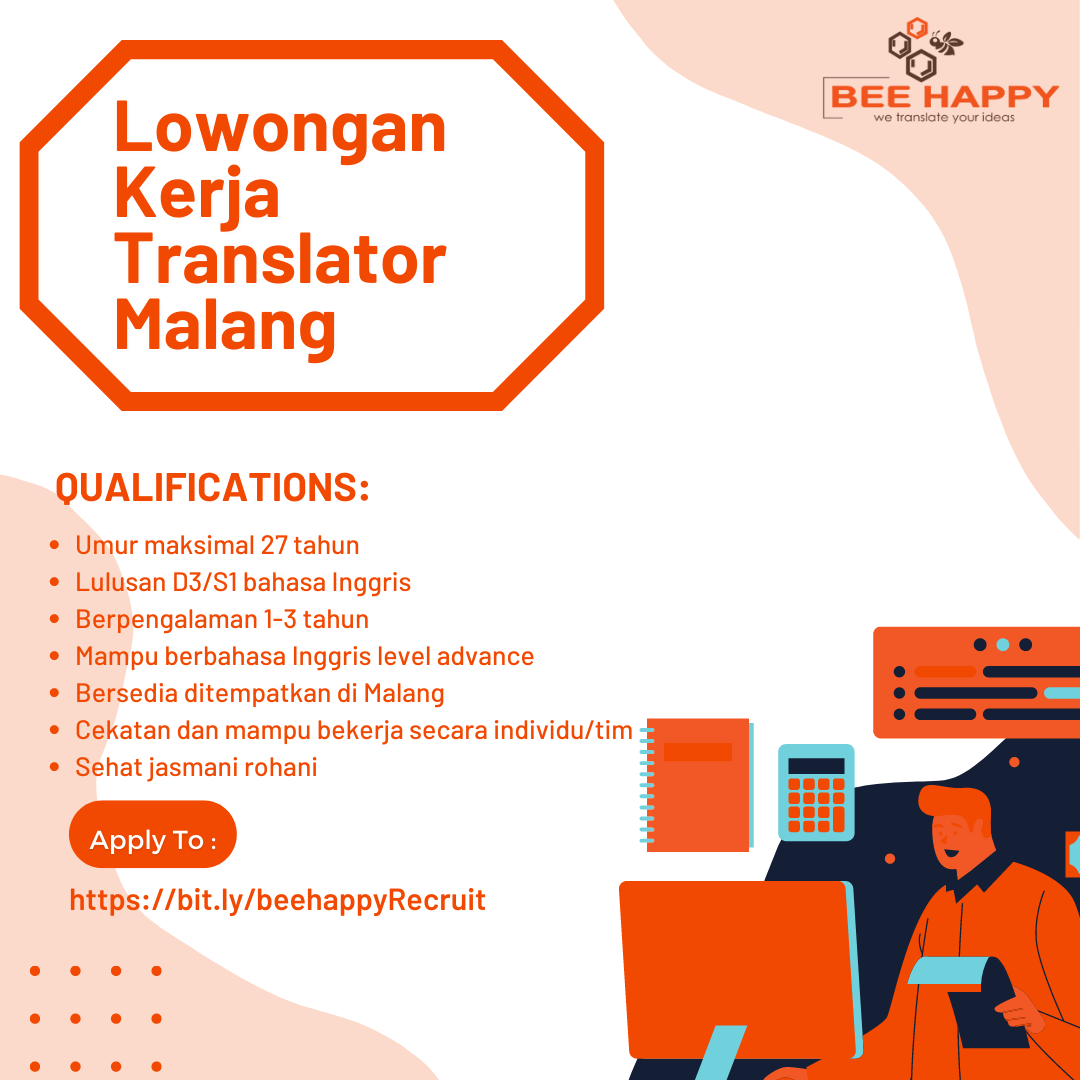 BEE HAPPY
we translate your ideas

Lowongan Kerja Translator Malang

QUALIFICATIONS:

- Umur maksimal 27 tahun
- Lulusan D3/S1 bahasa Inggris
- Berpengalaman 1-3 tahun
- Mampu berbahasa Inggris level advance
- Bersedia ditempatkan di Malang
- Cekatan dan mampu bekerja secara individu/tim
- Sehat jasmani rohani

Apply To :

https://bit.ly/beehappyRecruit